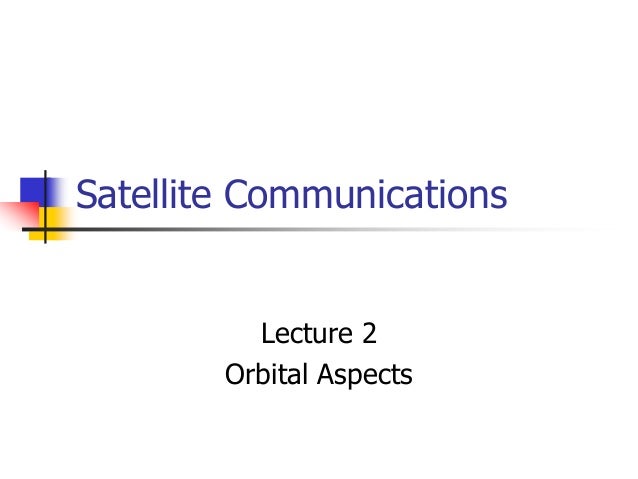 Satellite Communications

Lecture 2
Orbital Aspects